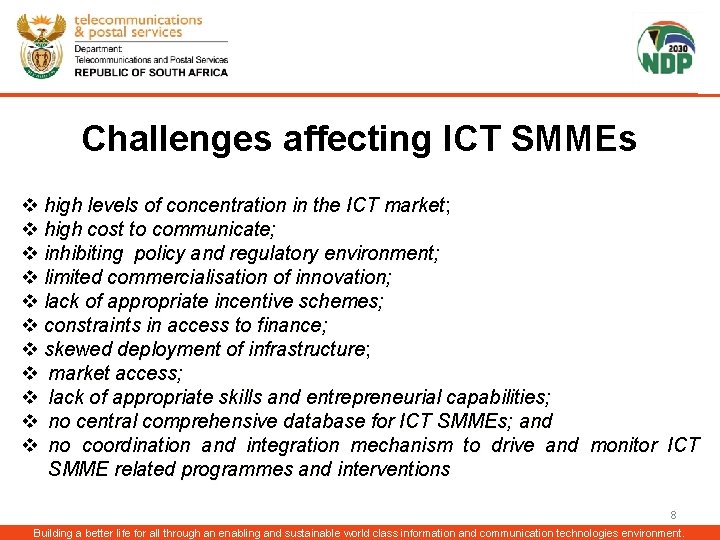 telecommunications
& postal services
Department:
Telecommunications and Postal Services
REPUBLIC OF SOUTH AFRICA

2030
NDP

Challenges affecting ICT SMMEs

❖ high levels of concentration in the ICT market;
❖ high cost to communicate;
❖ inhibiting policy and regulatory environment;
❖ limited commercialisation of innovation;
❖ lack of appropriate incentive schemes;
❖ constraints in access to finance;
❖ skewed deployment of infrastructure;
❖ market access;
❖ lack of appropriate skills and entrepreneurial capabilities;
❖ no central comprehensive database for ICT SMMEs; and
❖ no coordination and integration mechanism to drive and monitor ICT SMME related programmes and interventions

8

Building a better life for all through an enabling and sustainable world class information and communication technologies environment.